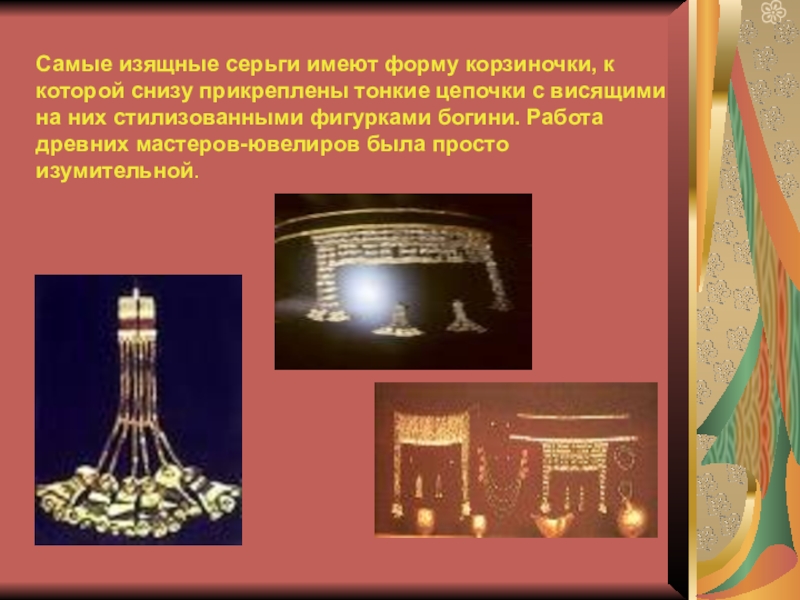 Самые изящные серьги имеют форму корзиночки, к которой снизу прикреплены тонкие цепочки с висящими на них стилизованными фигурками богини. Работа древних мастеров-ювелиров была просто изумительной.